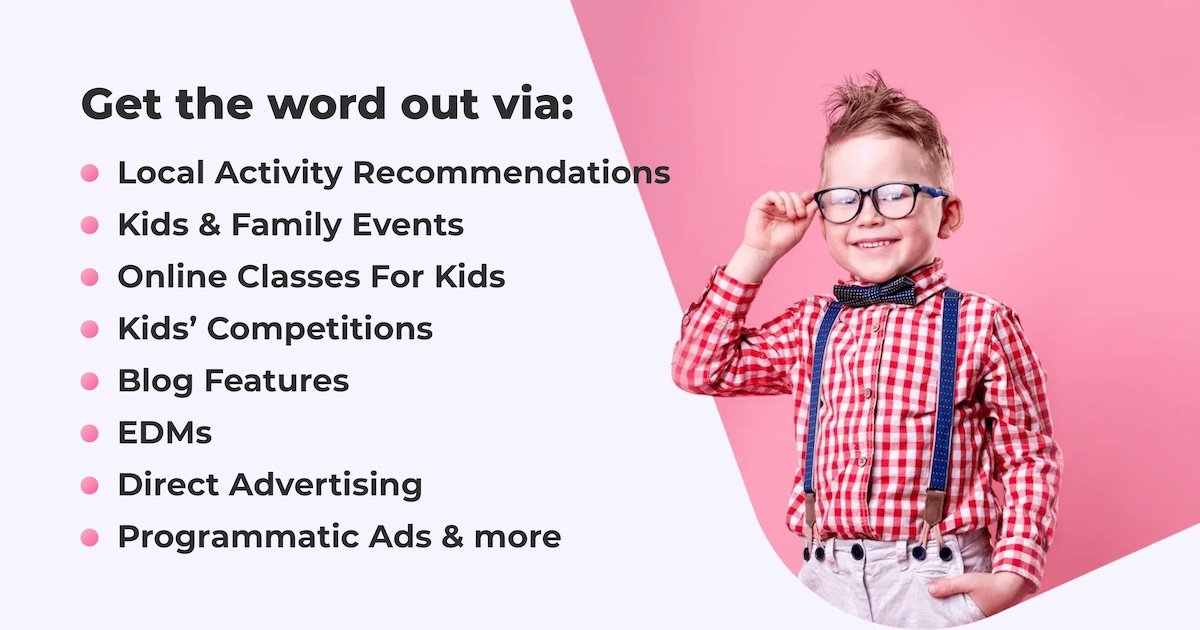 Get the word out via:

- Local Activity Recommendations
- Kids & Family Events
- Online Classes For Kids
- Kids' Competitions
- Blog Features
- EDMs
- Direct Advertising
- Programmatic Ads & more